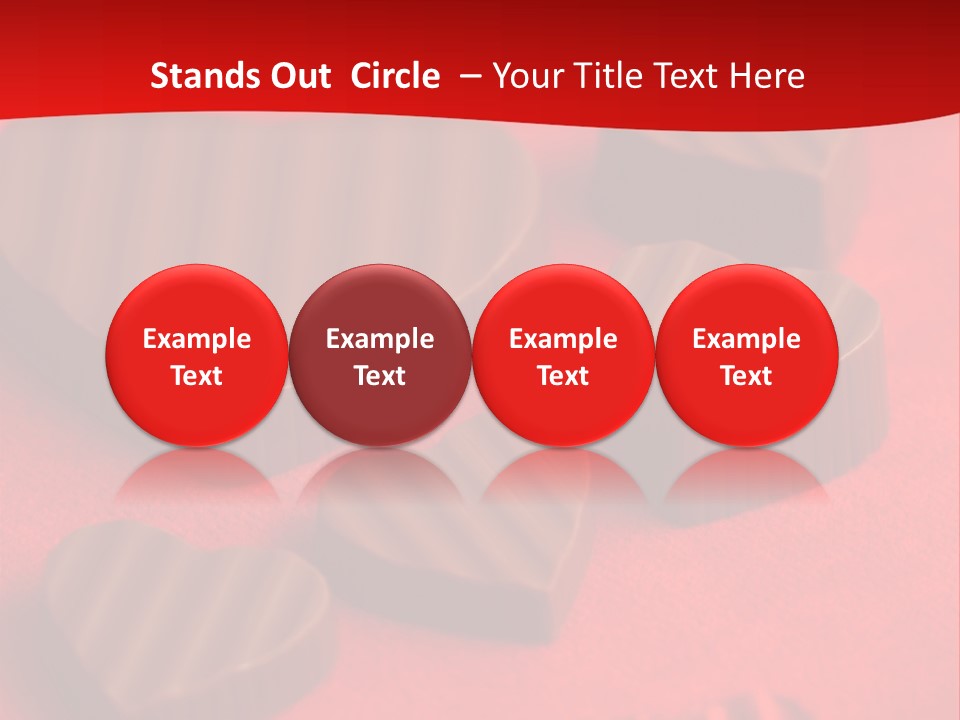 Stands Out Circle – Your Title Text Here

Example Text

Example Text

Example Text

Example Text